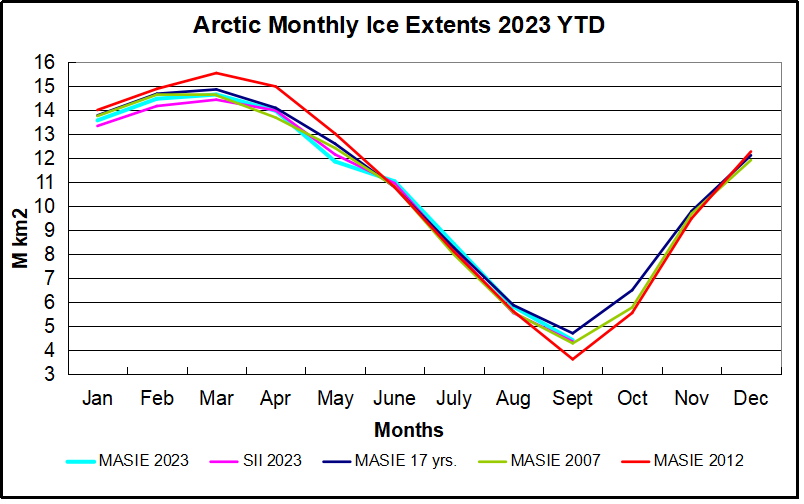 Arctic Monthly Ice Extents 2023 YTD

M km2

16
15
14
13
12
11
10
9
8
7
6
5
4
3

Jan Feb Mar Apr May June July Aug Sept Oct Nov Dec

Months

MASIE 2023 SII 2023 MASIE 17 yrs. MASIE 2007 MASIE 2012